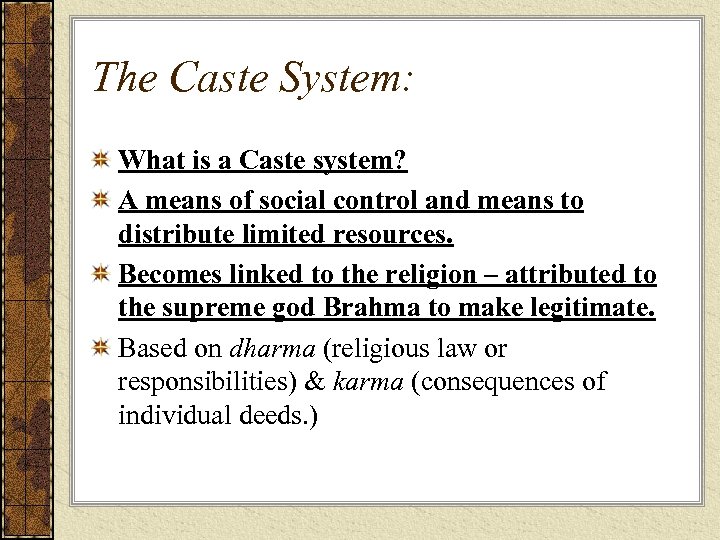 The Caste System:

What is a Caste system?

A means of social control and means to distribute limited resources.

Becomes linked to the religion – attributed to the supreme god Brahma to make legitimate.

Based on dharma (religious law or responsibilities) & karma (consequences of individual deeds.)